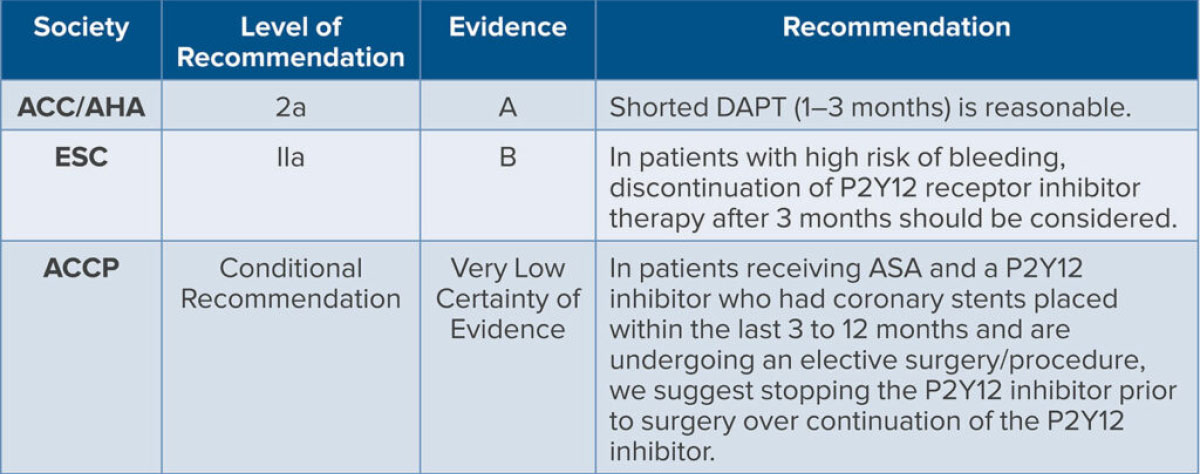 | Society | Level of Recommendation | Evidence | Recommendation |
|---|---|---|---|
| ACC/AHA | 2a | A | Shorted DAPT (1–3 months) is reasonable. |
| ESC | IIa | B | In patients with high risk of bleeding, discontinuation of P2Y12 receptor inhibitor therapy after 3 months should be considered. |
| ACCP | Conditional Recommendation | Very Low Certainty of Evidence | In patients receiving ASA and a P2Y12 inhibitor who had coronary stents placed within the last 3 to 12 months and are undergoing an elective surgery/procedure, we suggest stopping the P2Y12 inhibitor prior to surgery over continuation of the P2Y12 inhibitor. |